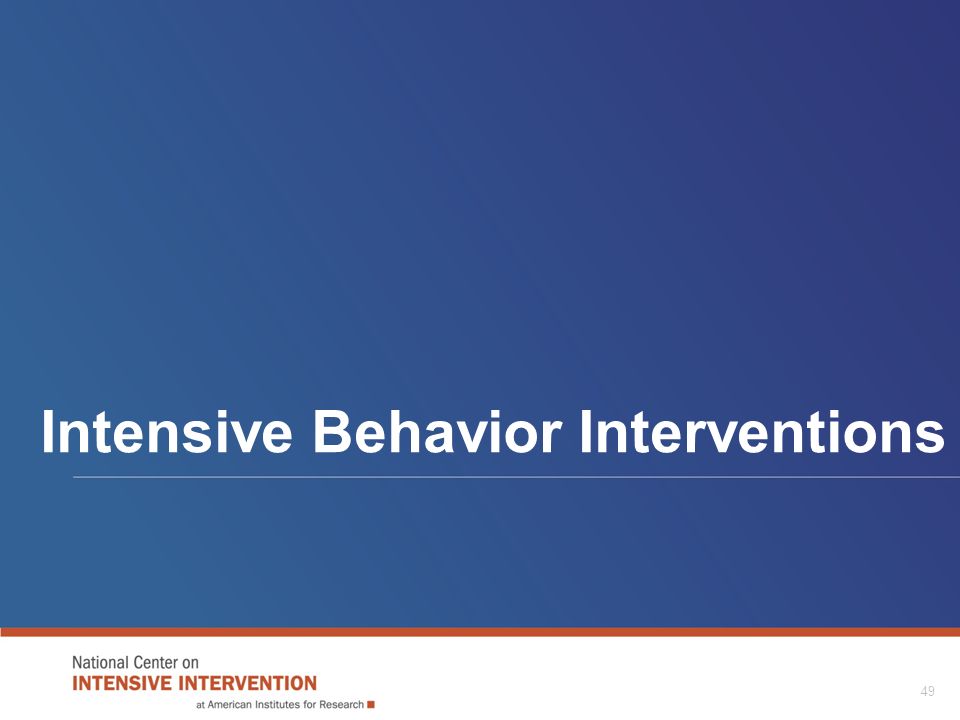 Intensive Behavior Interventions

National Center on
INTENSIVE INTERVENTION
at American Institutes for Research

49